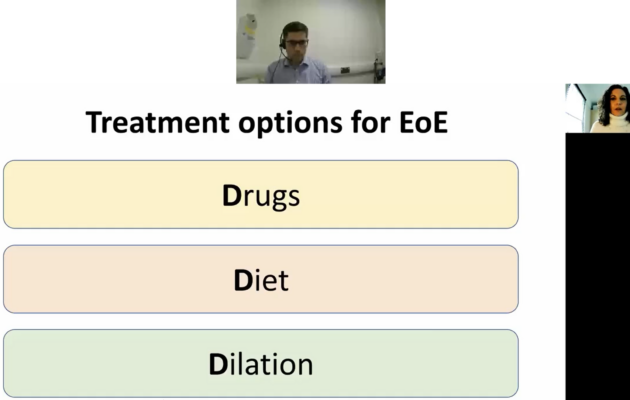 Treatment options for EoE

Drugs

Diet

Dilation